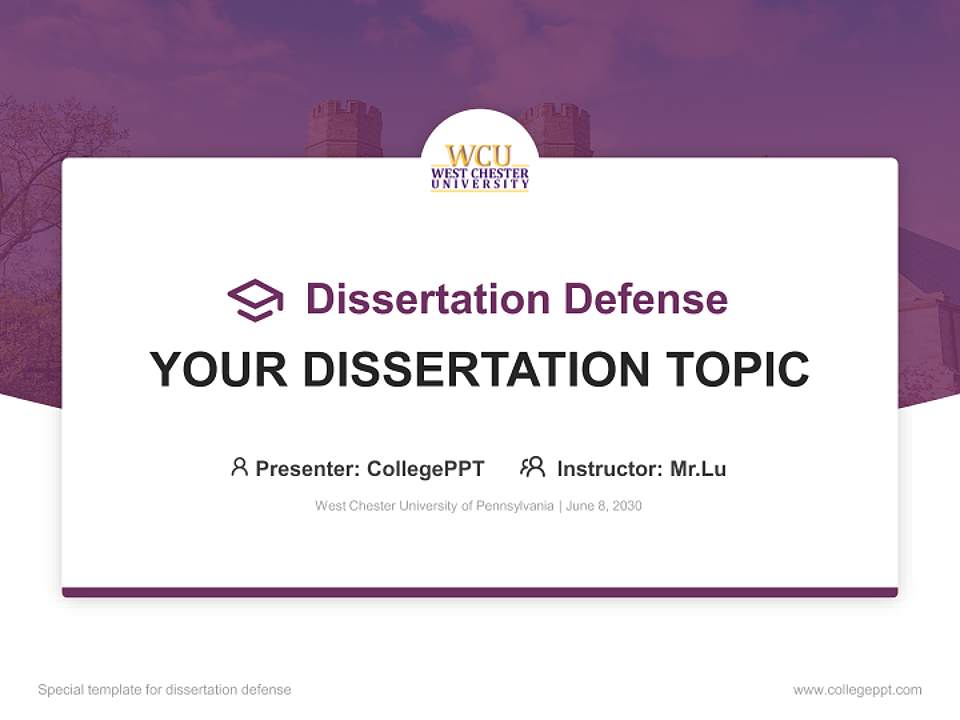 WCU
WEST CHESTER
UNIVERSITY

Dissertation Defense

YOUR DISSERTATION TOPIC

Presenter: CollegePPT Instructor: Mr.Lu

West Chester University of Pennsylvania | June 8, 2030

Special template for dissertation defense

www.collegeppt.com